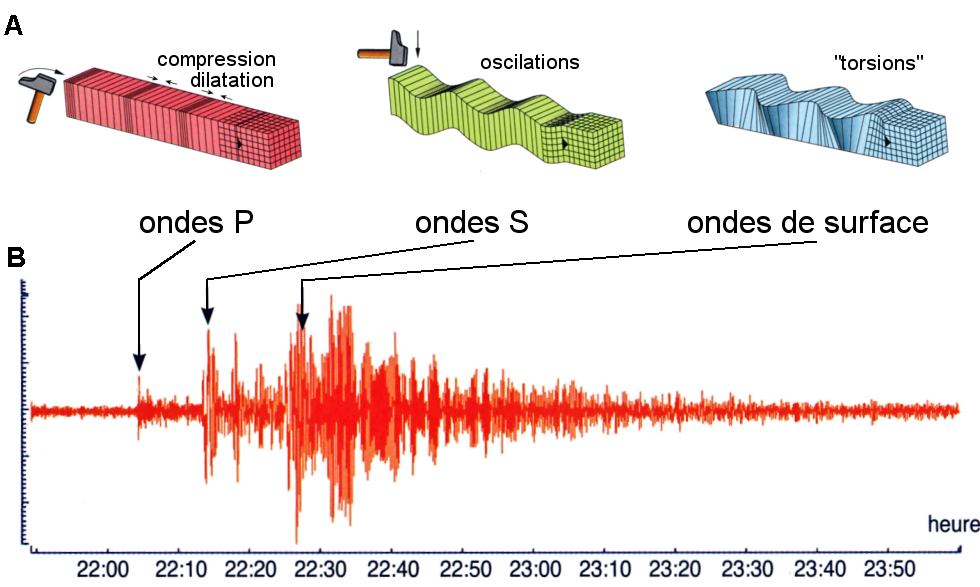 A

compression
dilatation

oscilations

"torsions"

ondes P

ondes S

ondes de surface

B

heure

22:00 22:10 22:20 22:30 22:40 22:50 23:00 23:10 23:20 23:30 23:40 23:50